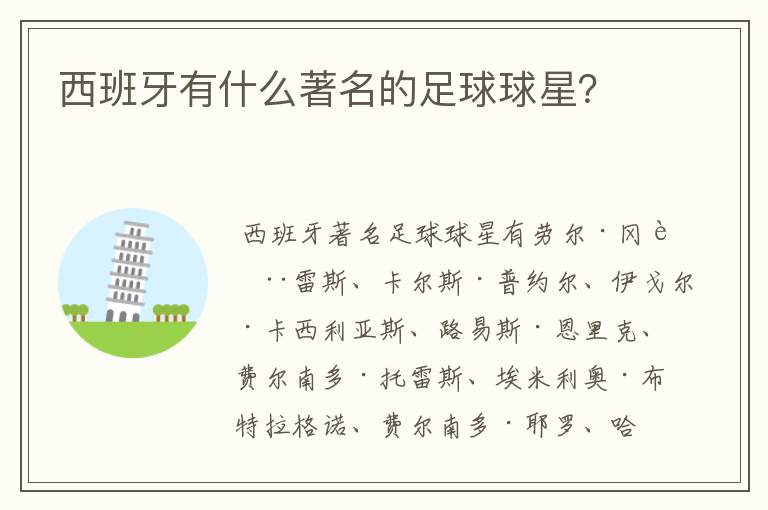 西班牙有什么著名的足球球星?

西班牙著名足球球星有劳尔·冈è··雷斯、卡尔斯·普约尔、伊戈尔·卡西利亚斯、路易斯·恩里克、费尔南多·托雷斯、埃米利奥·布特拉格诺、费尔南多·耶罗、哈